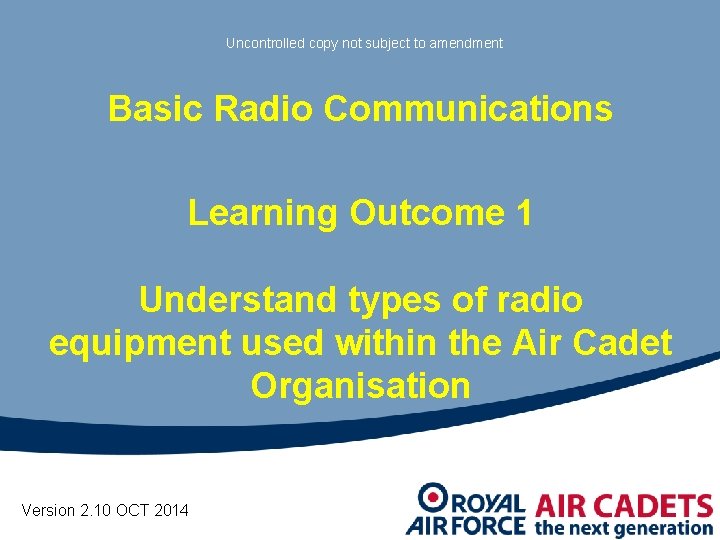 Uncontrolled copy not subject to amendment

Basic Radio Communications

Learning Outcome 1

Understand types of radio equipment used within the Air Cadet Organisation

Version 2.10 OCT 2014

ROYAL AIR FORCE AIR CADETS the next generation